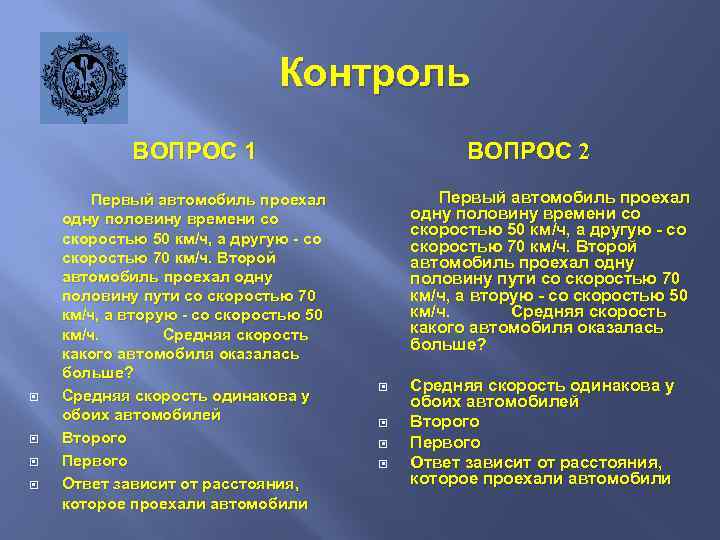 Контроль

ВОПРОС 1

Первый автомобиль проехал одну половину времени со скоростью 50 км/ч, а другую - со скоростью 70 км/ч. Второй автомобиль проехал одну половину пути со скоростью 70 км/ч, а вторую - со скоростью 50 км/ч. Средняя скорость какого автомобиля оказалась больше?

Средняя скорость одинакова у обоих автомобилей

Второго

Первого

Ответ зависит от расстояния, которое проехали автомобили

ВОПРОС 2

Первый автомобиль проехал одну половину времени со скоростью 50 км/ч, а другую - со скоростью 70 км/ч. Второй автомобиль проехал одну половину пути со скоростью 70 км/ч, а вторую - со скоростью 50 км/ч. Средняя скорость какого автомобиля оказалась больше?

Средняя скорость одинакова у обоих автомобилей

Второго

Первого

Ответ зависит от расстояния, которое проехали автомобили